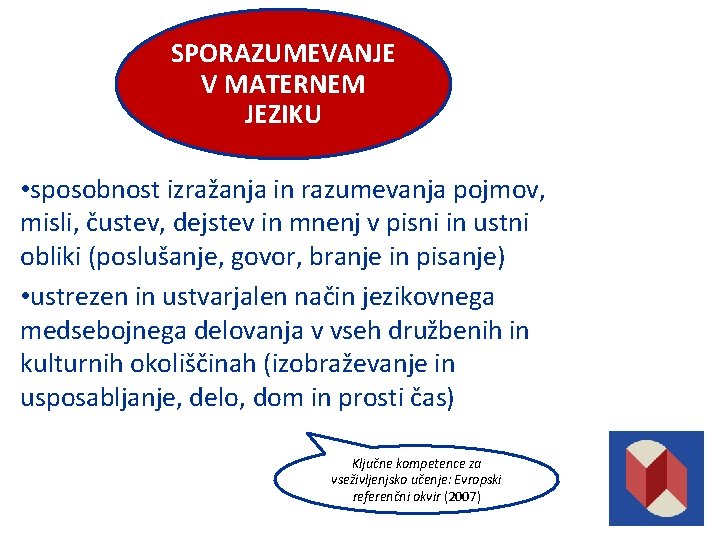 SPORAZUMEVANJE V MATERNEM JEZIKU

•sposobnost izražanja in razumevanja pojmov, misli, čustev, dejstev in mnenj v pisni in ustni obliki (poslušanje, govor, branje in pisanje)

•ustrezen in ustvarjalen način jezikovnega medsebojnega delovanja v vseh družbenih in kulturnih okoliščinah (izobraževanje in usposabljanje, delo, dom in prosti čas)

Ključne kompetence za vseživljenjsko učenje: Evropski referenčni okvir (2007)